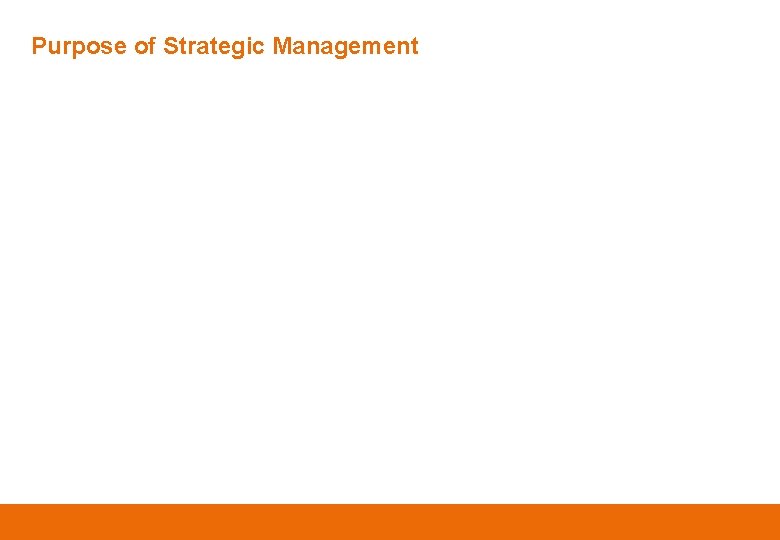 Purpose of Strategic Management